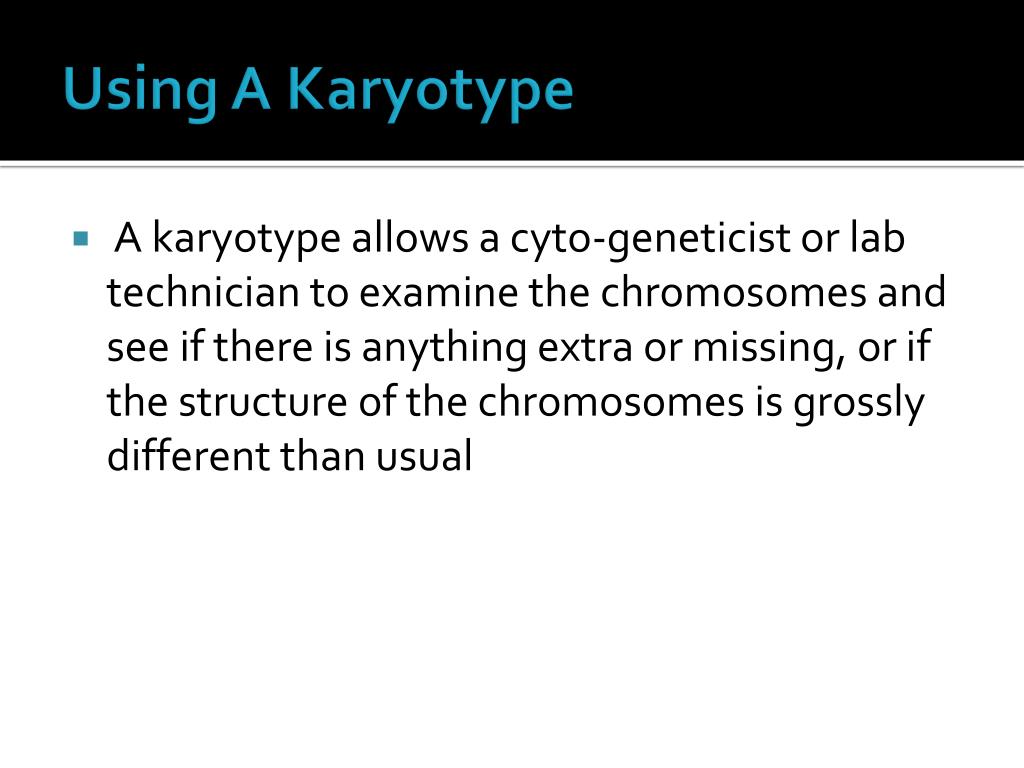 Using A Karyotype

▪ A karyotype allows a cyto-geneticist or lab technician to examine the chromosomes and see if there is anything extra or missing, or if the structure of the chromosomes is grossly different than usual